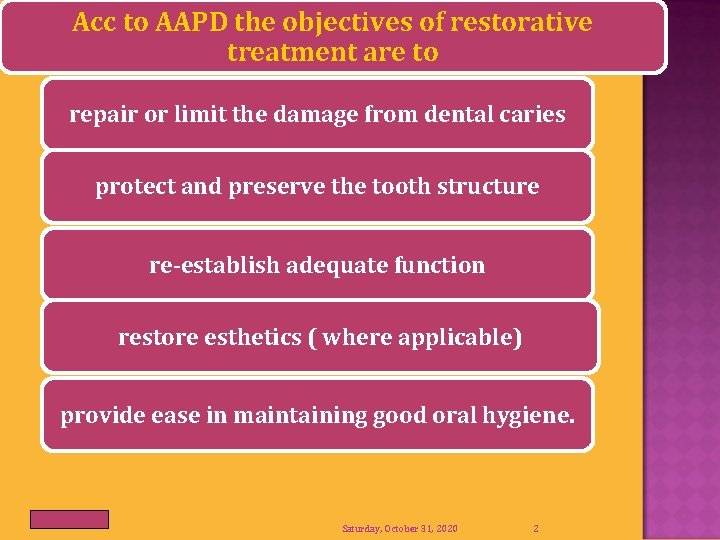 Acc to AAPD the objectives of restorative treatment are to

repair or limit the damage from dental caries

protect and preserve the tooth structure

re-establish adequate function

restore esthetics ( where applicable)

provide ease in maintaining good oral hygiene.

Saturday, October 31, 2020

2